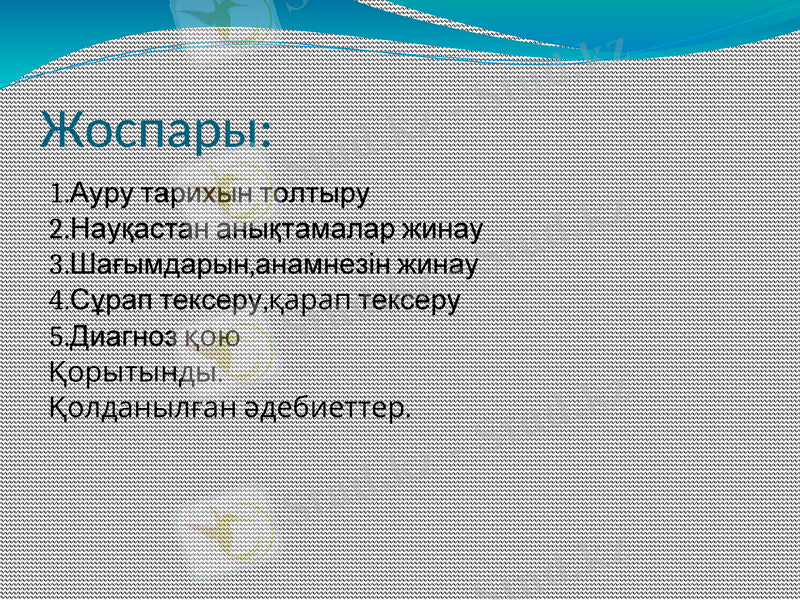 Жоспары:

1.Ауру тарихын толтыру
2.Науқастан анықтамалар жинау
3.Шағымдарын,анамнезін жинау
4.Сұрап тексеру,қарап тексеру
5.Диагноз қою
Қорытынды.
Қолданылған әдебиеттер.